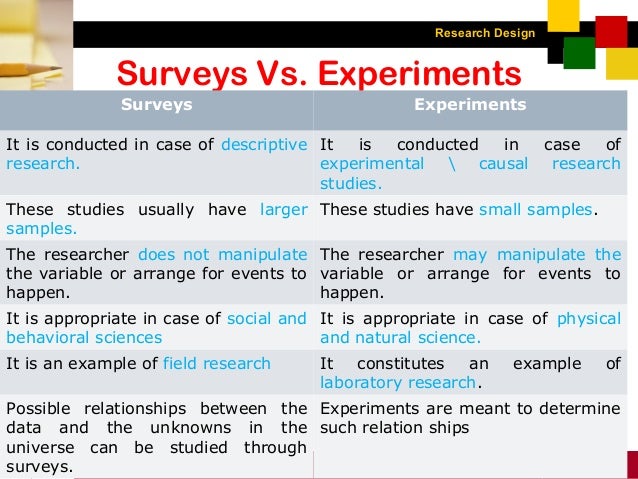 Research Design

Surveys Vs. Experiments

| Surveys | Experiments |
|---|---|
| It is conducted in case of descriptive research. | It is conducted in case of experimental \ causal research studies. |
| These studies usually have larger samples. | These studies have small samples. |
| The researcher does not manipulate the variable or arrange for events to happen. | The researcher may manipulate the variable or arrange for events to happen. |
| It is appropriate in case of social and behavioral sciences | It is appropriate in case of physical and natural science. |
| It is an example of field research | It constitutes an example of laboratory research. |
| Possible relationships between the data and the unknowns in the universe can be studied through surveys. | Experiments are meant to determine such relation ships |